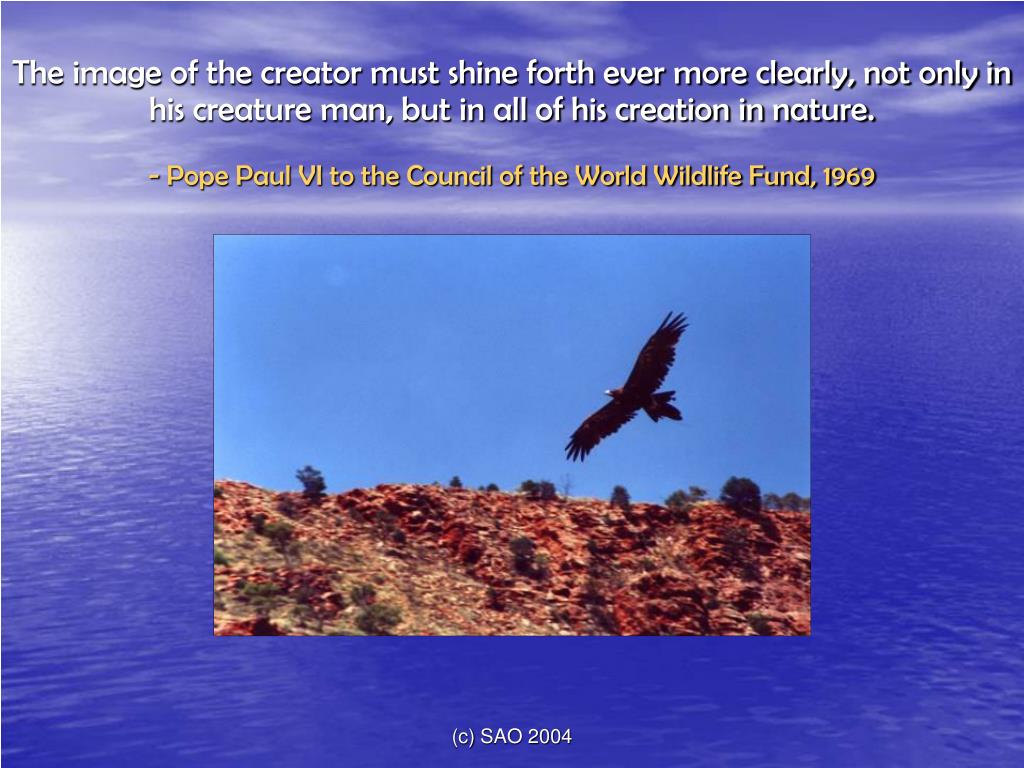 The image of the creator must shine forth ever more clearly, not only in his creature man, but in all of his creation in nature.

- Pope Paul VI to the Council of the World Wildlife Fund, 1969

(c) SAO 2004